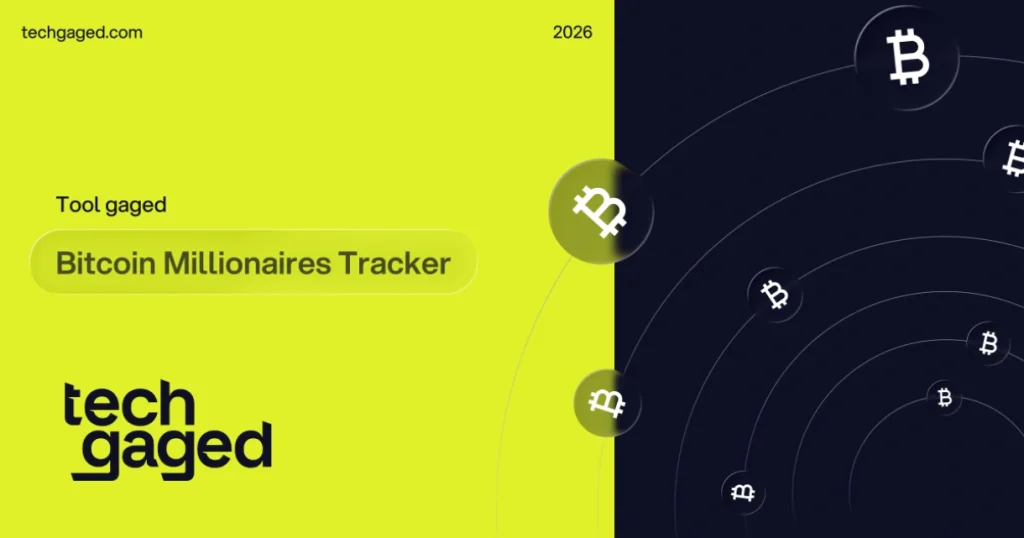 techgaged.com

2026

Tool gaged

Bitcoin Millionaires Tracker

tech
gaged